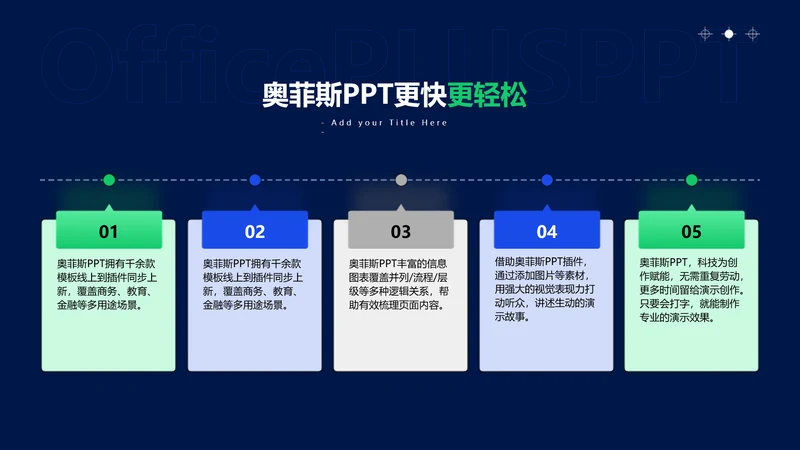 OfficePLUSPPT

奥菲斯PPT更快更轻松

- Add your Title Here -

01

奥菲斯PPT拥有千余款模板线上到插件同步上新，覆盖商务、教育、金融等多用途场景。

02

奥菲斯PPT拥有千余款模板线上到插件同步上新，覆盖商务、教育、金融等多用途场景。

03

奥菲斯PPT丰富的信息图表覆盖并列/流程/层级等多种逻辑关系，帮助有效梳理页面内容。

04

借助奥菲斯PPT插件，通过添加图片等素材，用强大的视觉表现力打动听众，讲述生动的演示故事。

05

奥菲斯PPT，科技为创作赋能，无需重复劳动，更多时间留给演示创作。只要会打字，就能制作专业的演示效果。